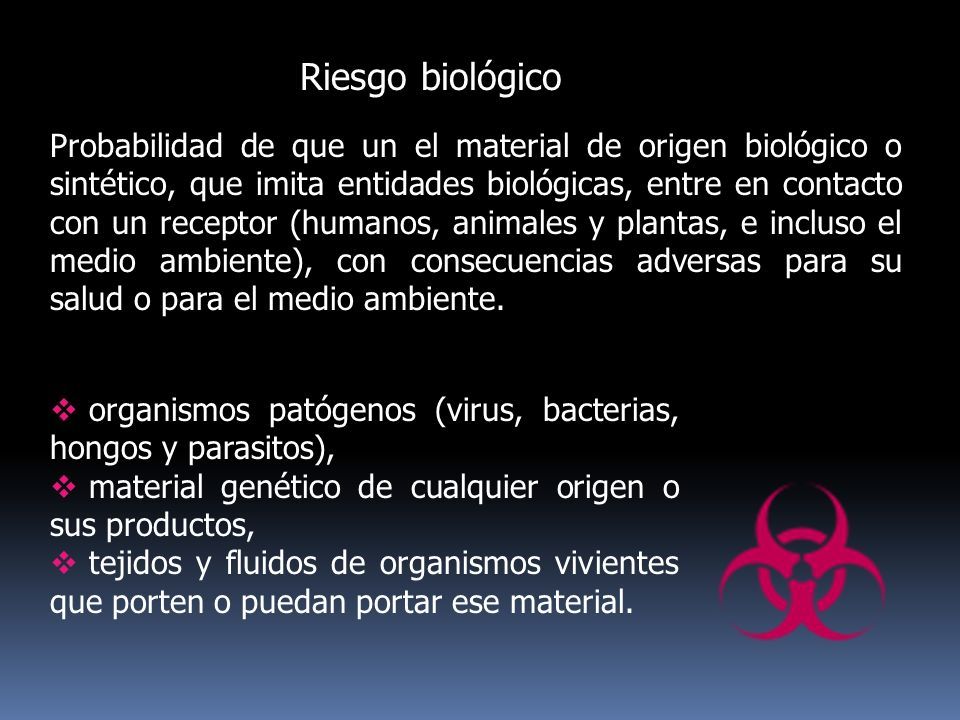 Riesgo biológico

Probabilidad de que un el material de origen biológico o sintético, que imita entidades biológicas, entre en contacto con un receptor (humanos, animales y plantas, e incluso el medio ambiente), con consecuencias adversas para su salud o para el medio ambiente.

❖ organismos patógenos (virus, bacterias, hongos y parasitos),
❖ material genético de cualquier origen o sus productos,
❖ tejidos y fluidos de organismos vivientes que porten o puedan portar ese material.